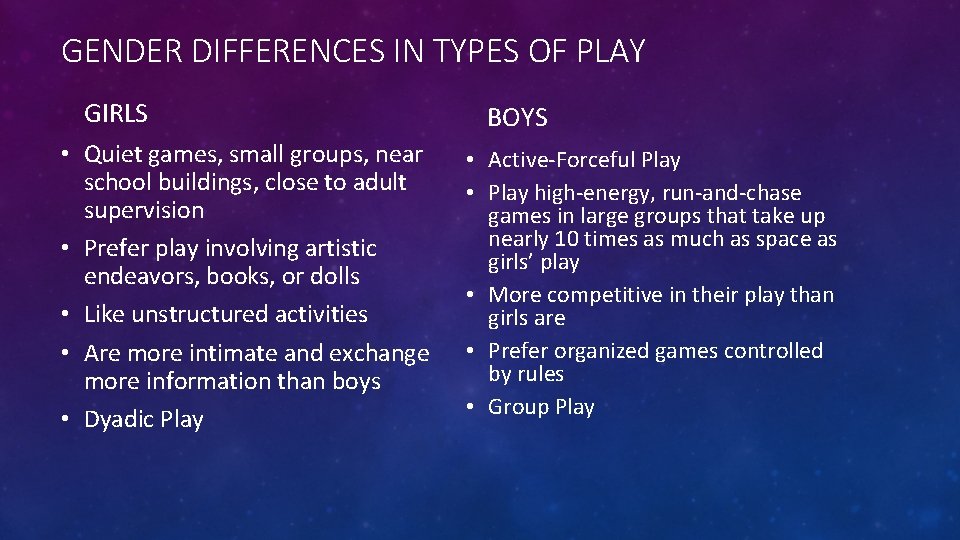 GENDER DIFFERENCES IN TYPES OF PLAY

GIRLS

• Quiet games, small groups, near school buildings, close to adult supervision
• Prefer play involving artistic endeavors, books, or dolls
• Like unstructured activities
• Are more intimate and exchange more information than boys
• Dyadic Play

BOYS

• Active-Forceful Play
• Play high-energy, run-and-chase games in large groups that take up nearly 10 times as much as space as girls' play
• More competitive in their play than girls are
• Prefer organized games controlled by rules
• Group Play